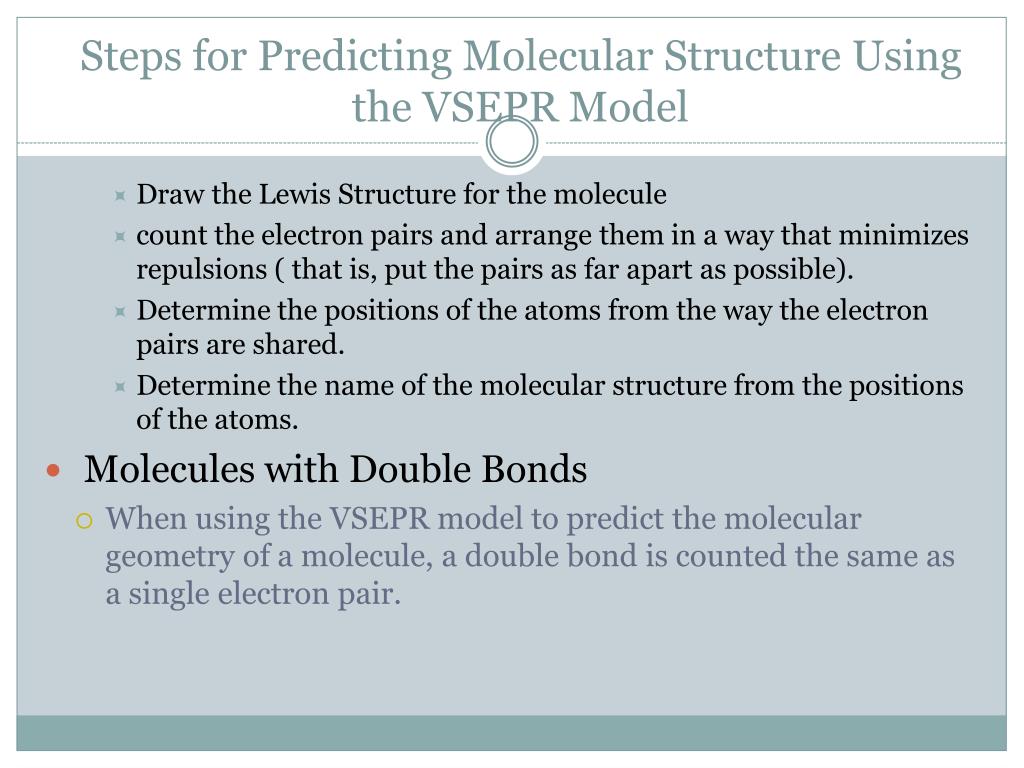 Steps for Predicting Molecular Structure Using the VSEPR Model

Draw the Lewis Structure for the molecule

count the electron pairs and arrange them in a way that minimizes repulsions ( that is, put the pairs as far apart as possible).

Determine the positions of the atoms from the way the electron pairs are shared.

Determine the name of the molecular structure from the positions of the atoms.

Molecules with Double Bonds

When using the VSEPR model to predict the molecular geometry of a molecule, a double bond is counted the same as a single electron pair.